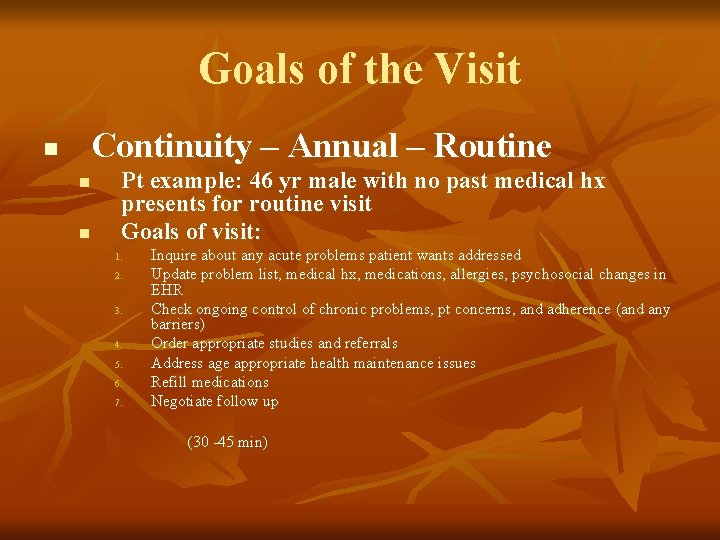 Goals of the Visit

- Continuity – Annual – Routine
  - Pt example: 46 yr male with no past medical hx presents for routine visit
  - Goals of visit:
    1. Inquire about any acute problems patient wants addressed
    2. Update problem list, medical hx, medications, allergies, psychosocial changes in EHR
    3. Check ongoing control of chronic problems, pt concerns, and adherence (and any barriers)
    4. Order appropriate studies and referrals
    5. Address age appropriate health maintenance issues
    6. Refill medications
    7. Negotiate follow up

(30 -45 min)